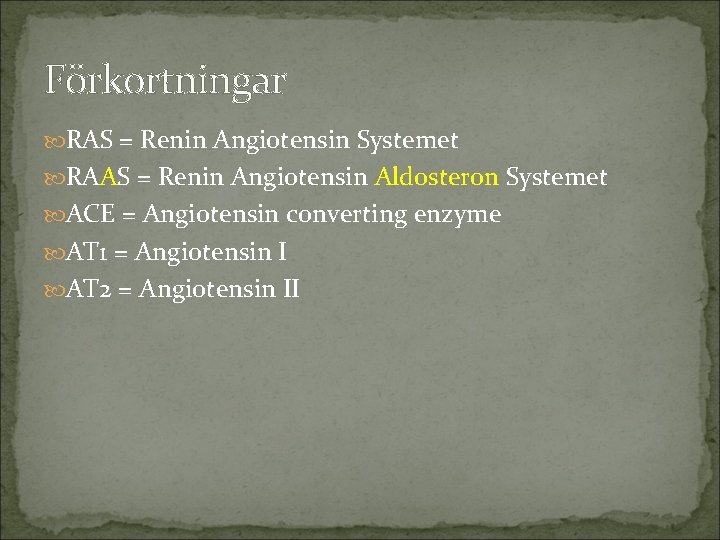 Förkortningar

RAS = Renin Angiotensin Systemet

RAAS = Renin Angiotensin Aldosteron Systemet

ACE = Angiotensin converting enzyme

AT1 = Angiotensin I

AT2 = Angiotensin II